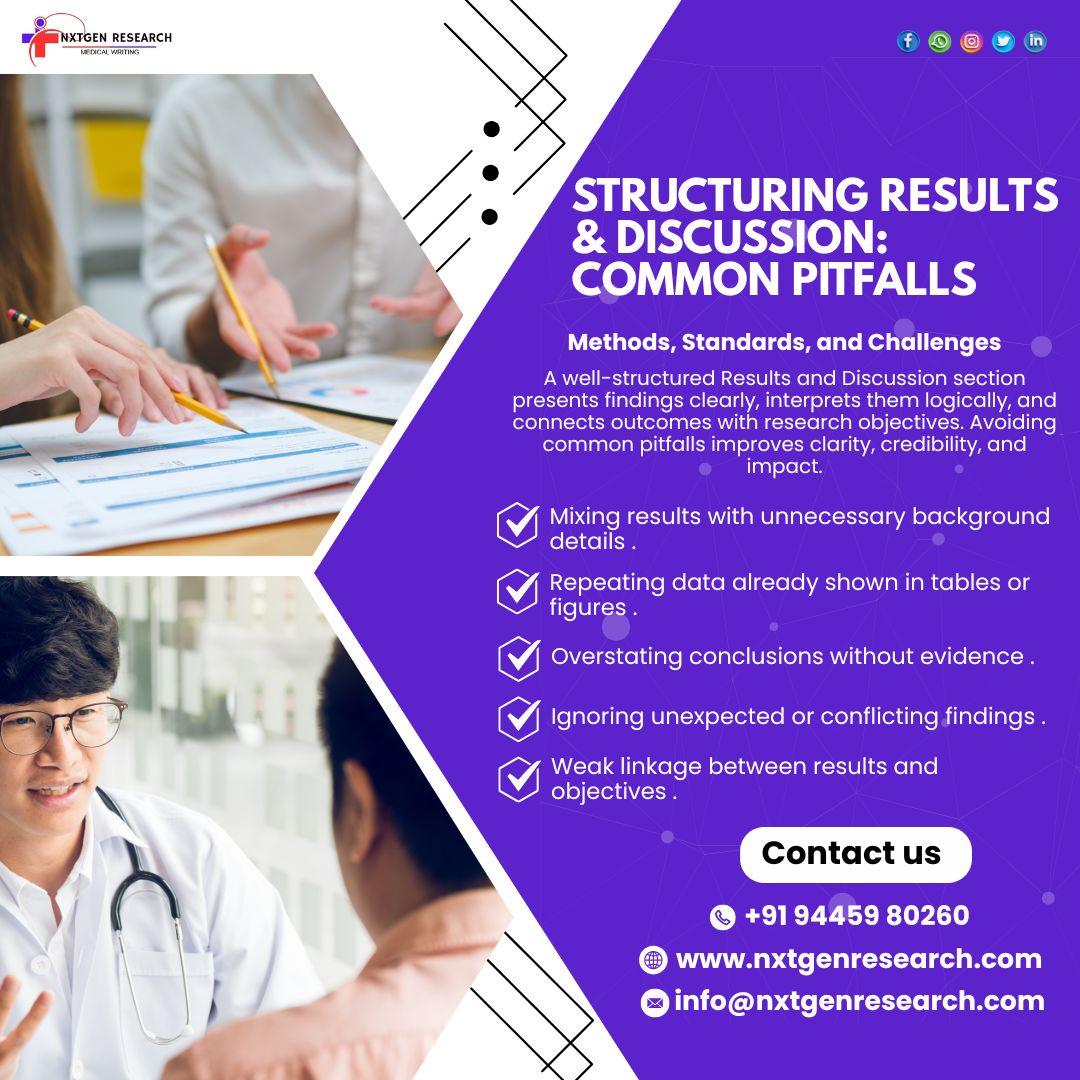 NXTGEN RESEARCH
MEDICAL WRITING

STRUCTURING RESULTS & DISCUSSION: COMMON PITFALLS

Methods, Standards, and Challenges

A well-structured Results and Discussion section presents findings clearly, interprets them logically, and connects outcomes with research objectives. Avoiding common pitfalls improves clarity, credibility, and impact.

Mixing results with unnecessary background details .

Repeating data already shown in tables or figures .

Overstating conclusions without evidence .

Ignoring unexpected or conflicting findings .

Weak linkage between results and objectives .

Contact us

+91 94459 80260

www.nxtgenresearch.com

info@nxtgenresearch.com